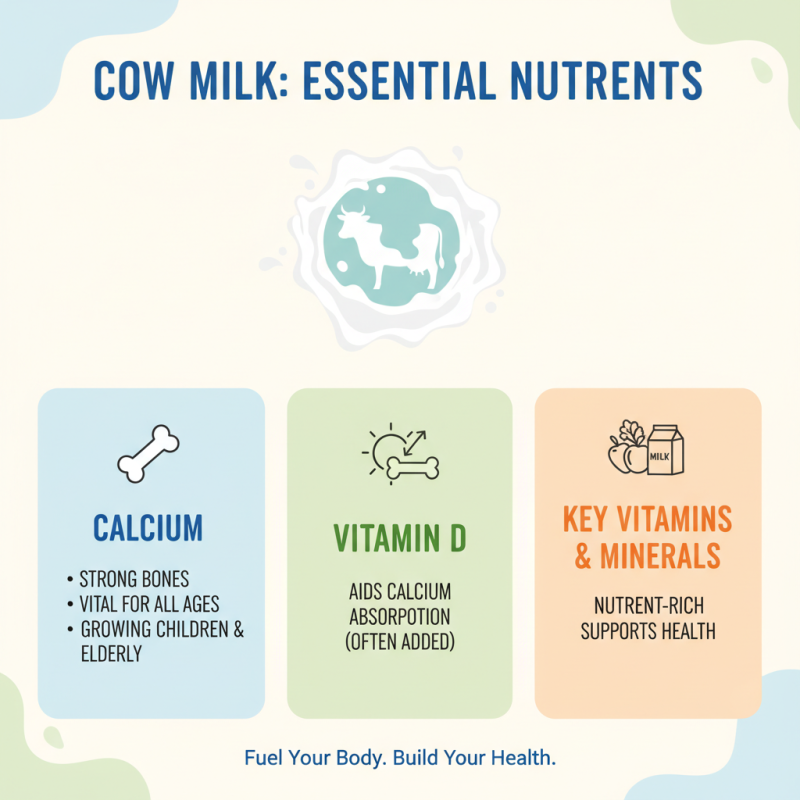 COW MILK: ESSENTIAL NUTRENTS

CALCIUM

• STRONG BONES
• VITAL FOR ALL AGES
• GROWING CHILDREN & ELDERLY

VITAMIN D

AIDS CALCIUM ABSORPOTION (OFTEN ADDED)

MILK

KEY VITAMINS & MINERALS

NUTRENT-RICH SUPPORTS HEALTH

Fuel Your Body. Build Your Health.